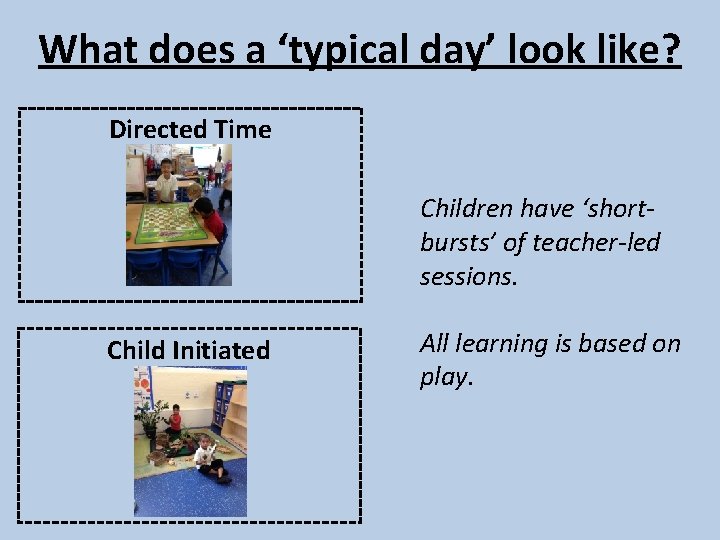 What does a ‘typical day’ look like?

Directed Time

Child Initiated

Children have ‘short-bursts’ of teacher-led sessions.

All learning is based on play.